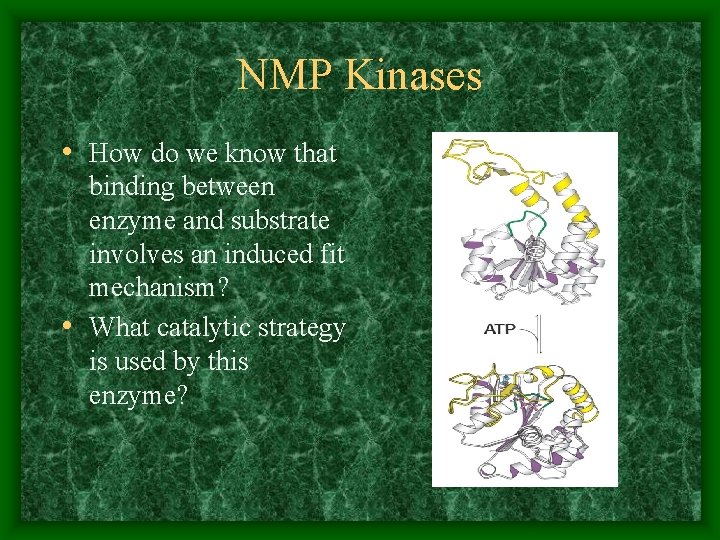 NMP Kinases

• How do we know that binding between enzyme and substrate involves an induced fit mechanism?
• What catalytic strategy is used by this enzyme?

ATP